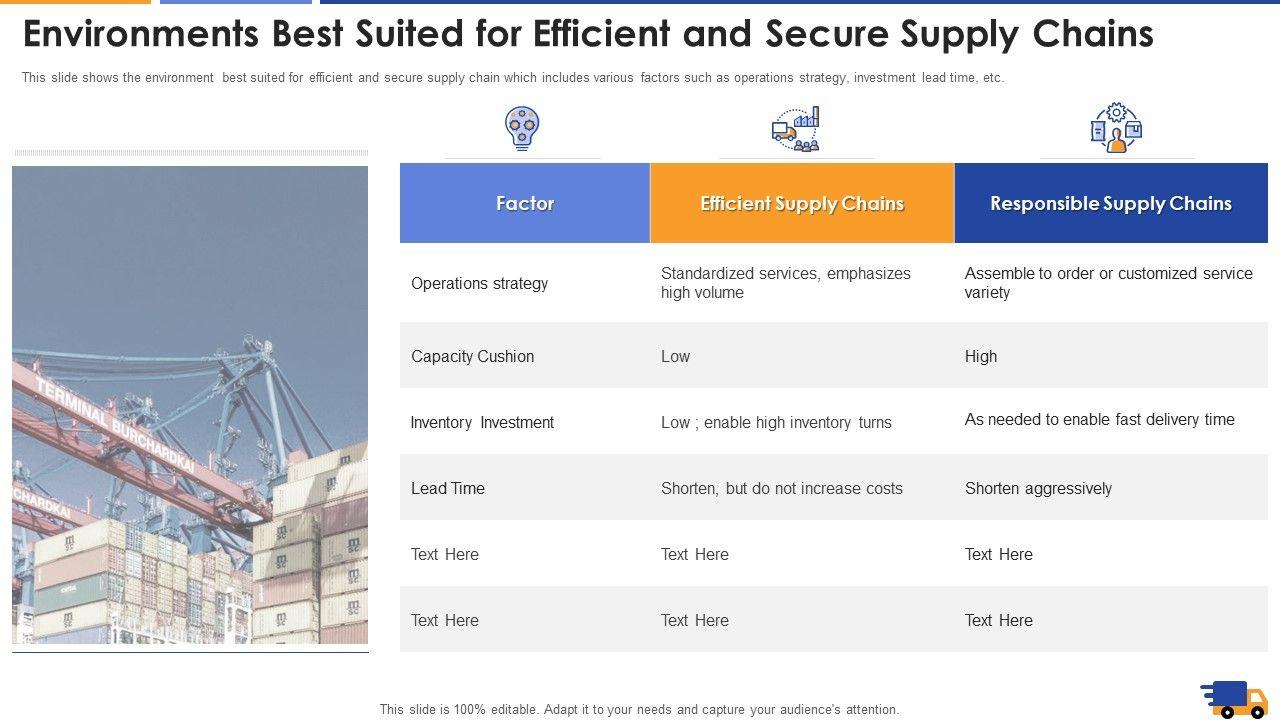 Environments Best Suited for Efficient and Secure Supply Chains

This slide shows the environment best suited for efficient and secure supply chain which includes various factors such as operations strategy, investment lead time, etc.

TERMINAL BURCHARDKAI

CHARDKAI

| Factor | Efficient Supply Chains | Responsible Supply Chains |
|---|---|---|
| Operations strategy | Standardized services, emphasizes high volume | Assemble to order or customized service variety |
| Capacity Cushion | Low | High |
| Inventory Investment | Low ; enable high inventory turns | As needed to enable fast delivery time |
| Lead Time | Shorten, but do not increase costs | Shorten aggressively |
| Text Here | Text Here | Text Here |
| Text Here | Text Here | Text Here |

This slide is 100% editable. Adapt it to your needs and capture your audience's attention.